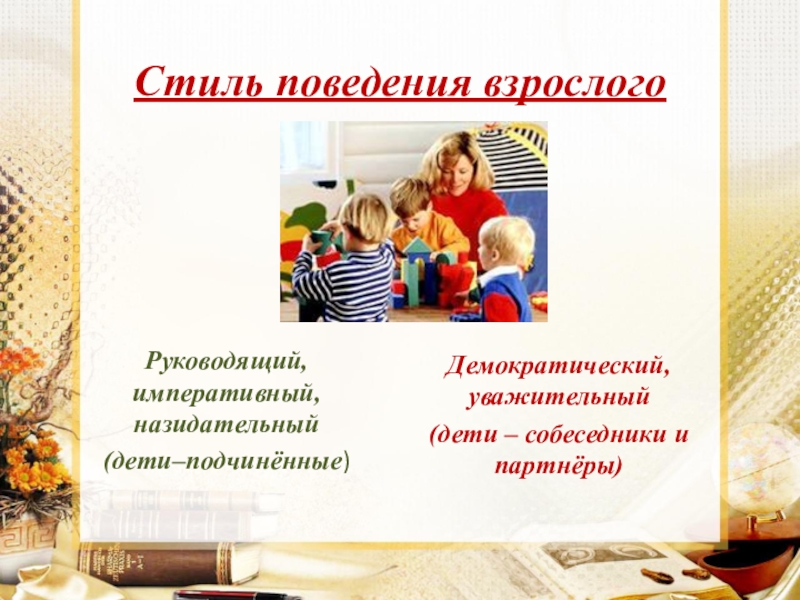 Стиль поведения взрослого

Руководящий, императивный, назидательный
(дети–подчинённые)

Демократический, уважительный
(дети – собеседники и партнёры)